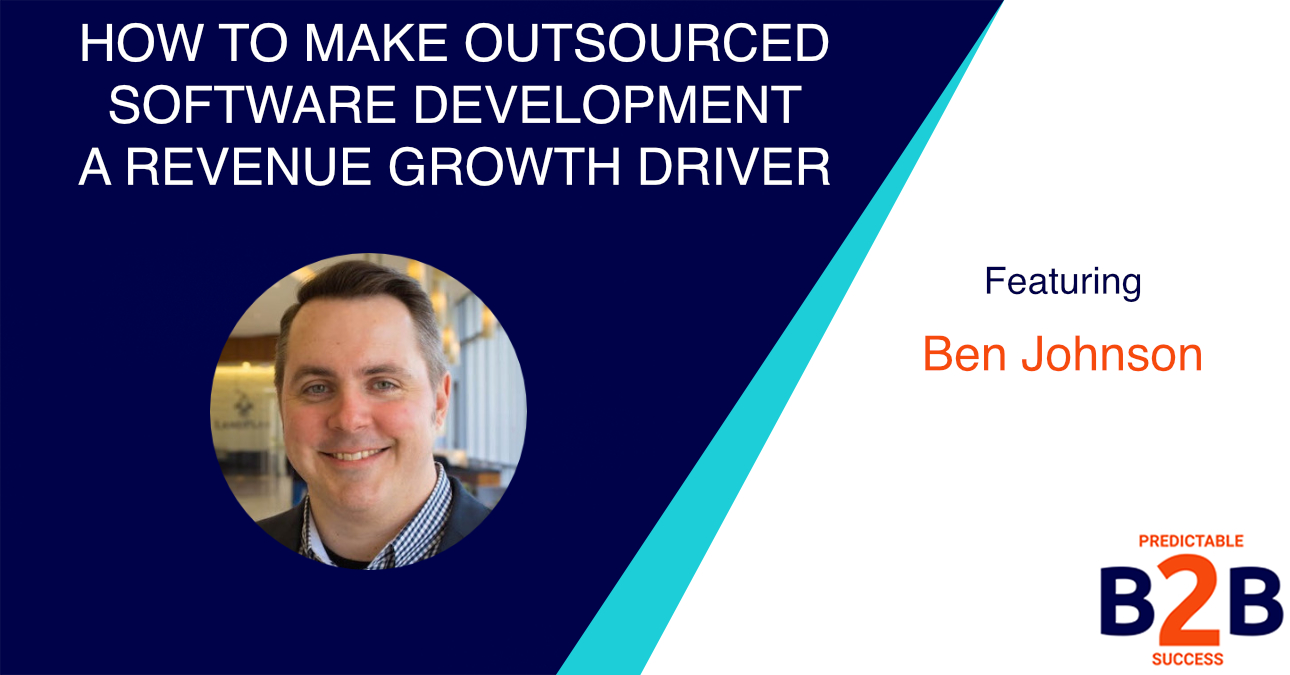 HOW TO MAKE OUTSOURCED SOFTWARE DEVELOPMENT A REVENUE GROWTH DRIVER

Featuring

Ben Johnson

PREDICTABLE
B2B
SUCCESS